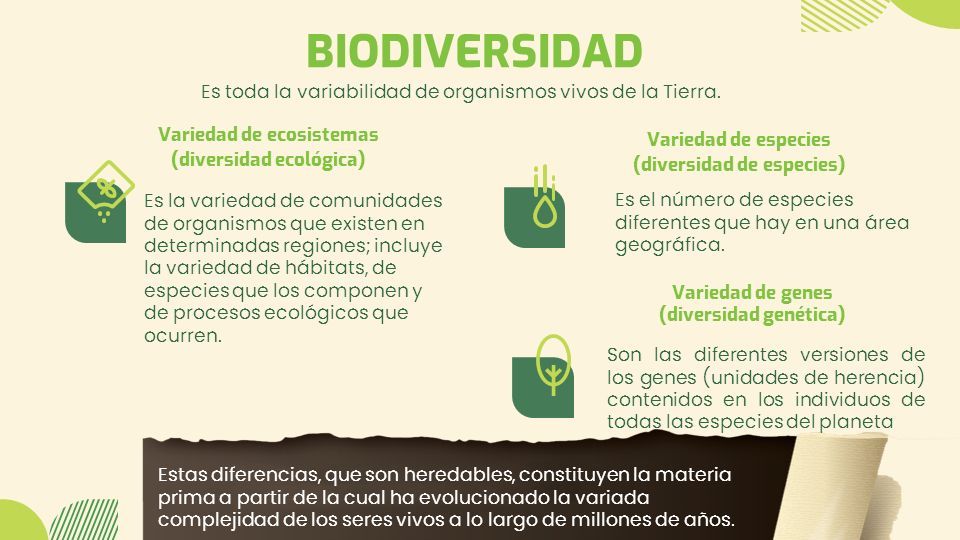 BIODIVERSIDAD

Es toda la variabilidad de organismos vivos de la Tierra.

Variedad de ecosistemas (diversidad ecológica)

Es la variedad de comunidades de organismos que existen en determinadas regiones; incluye la variedad de hábitats, de especies que los componen y de procesos ecológicos que ocurren.

Variedad de especies (diversidad de especies)

Es el número de especies diferentes que hay en una área geográfica.

Variedad de genes (diversidad genética)

Son las diferentes versiones de los genes (unidades de herencia) contenidos en los individuos de todas las especies del planeta

Estas diferencias, que son heredables, constituyen la materia prima a partir de la cual ha evolucionado la variada complejidad de los seres vivos a lo largo de millones de años.